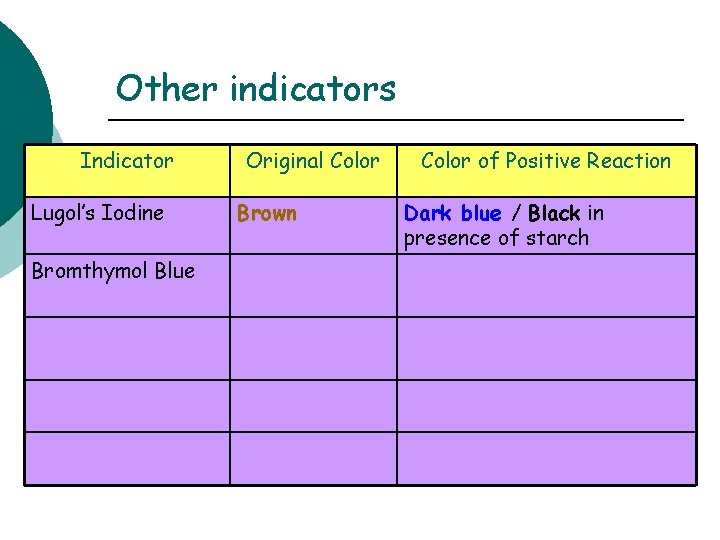 Other indicators

| Indicator | Original Color | Color of Positive Reaction |
|---|---|---|
| Lugol's Iodine | Brown | Dark blue / Black in presence of starch |
| Bromthymol Blue | | |
| | | |
| | | |
| | | |